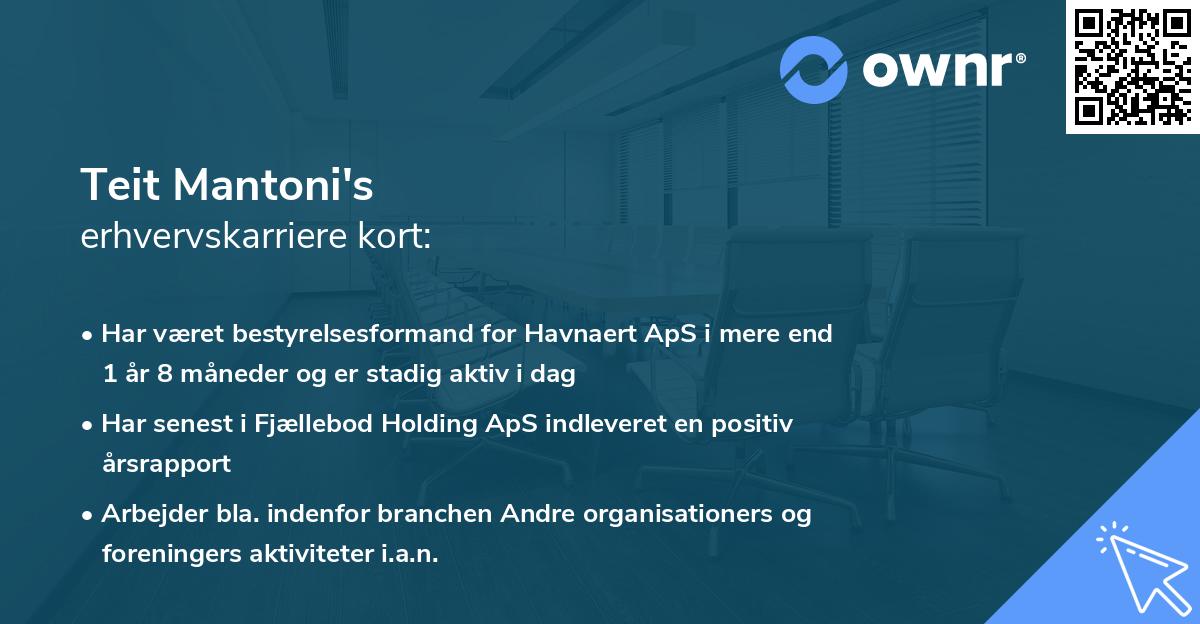 ownr®

Teit Mantoni's
erhvervskarriere kort:

• Har været bestyrelsesformand for Havnaert ApS i mere end 1 år 8 måneder og er stadig aktiv i dag
• Har senest i Fjællebod Holding ApS indleveret en positiv årsrapport
• Arbejder bla. indenfor branchen Andre organisationers og foreningers aktiviteter i.a.n.